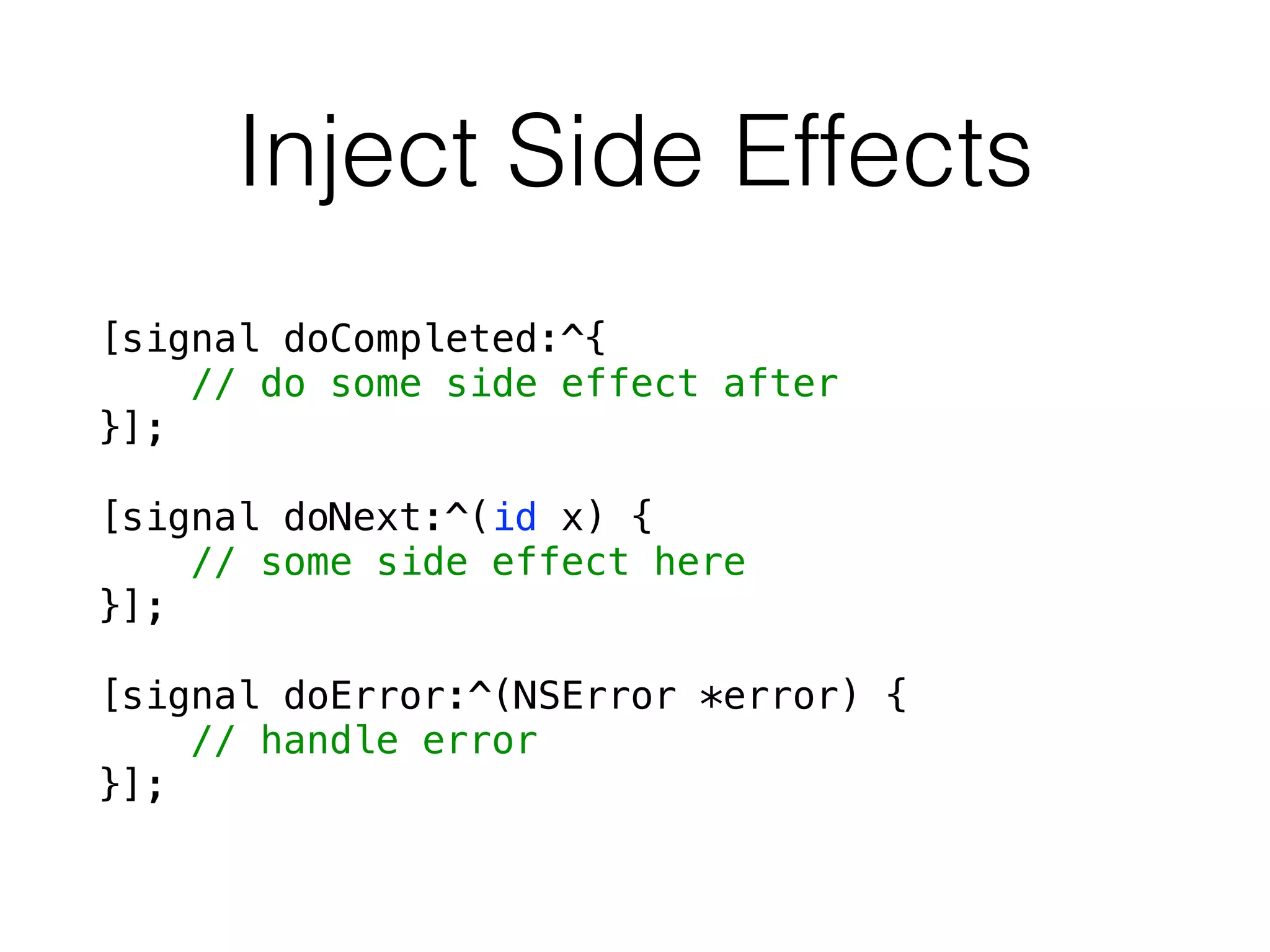 Inject Side Effects

[signal doCompleted:^{
    // do some side effect after
}];

[signal doNext:^(id x) {
    // some side effect here
}];

[signal doError:^(NSError *error) {
    // handle error
}];